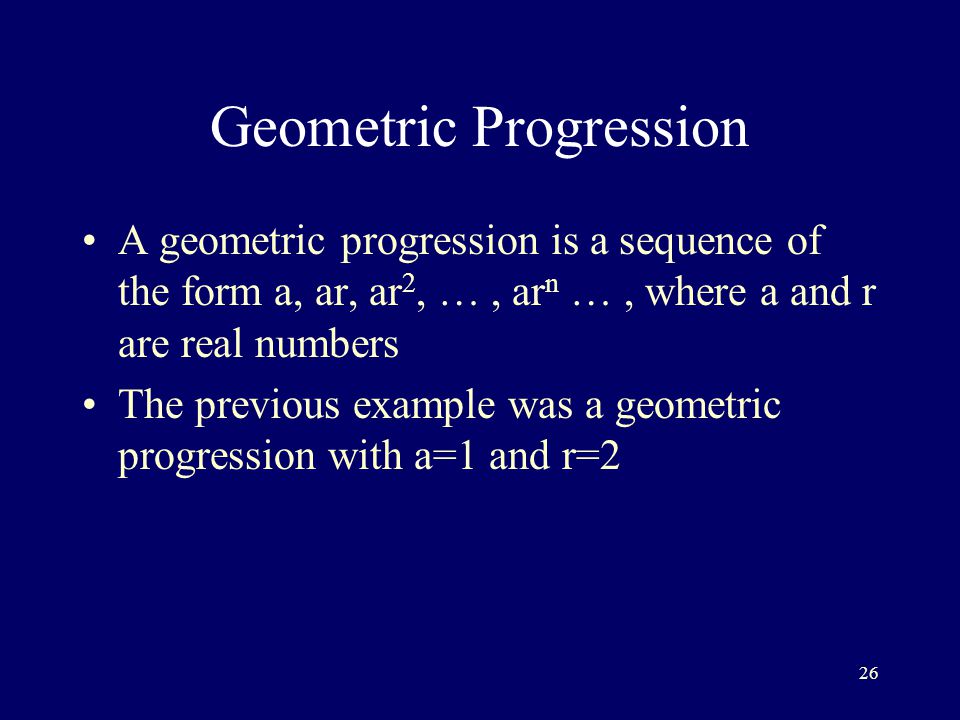 Geometric Progression

• A geometric progression is a sequence of the form a, ar, $ar^2$, … , $ar^n$ … , where a and r are real numbers

• The previous example was a geometric progression with a=1 and r=2

26